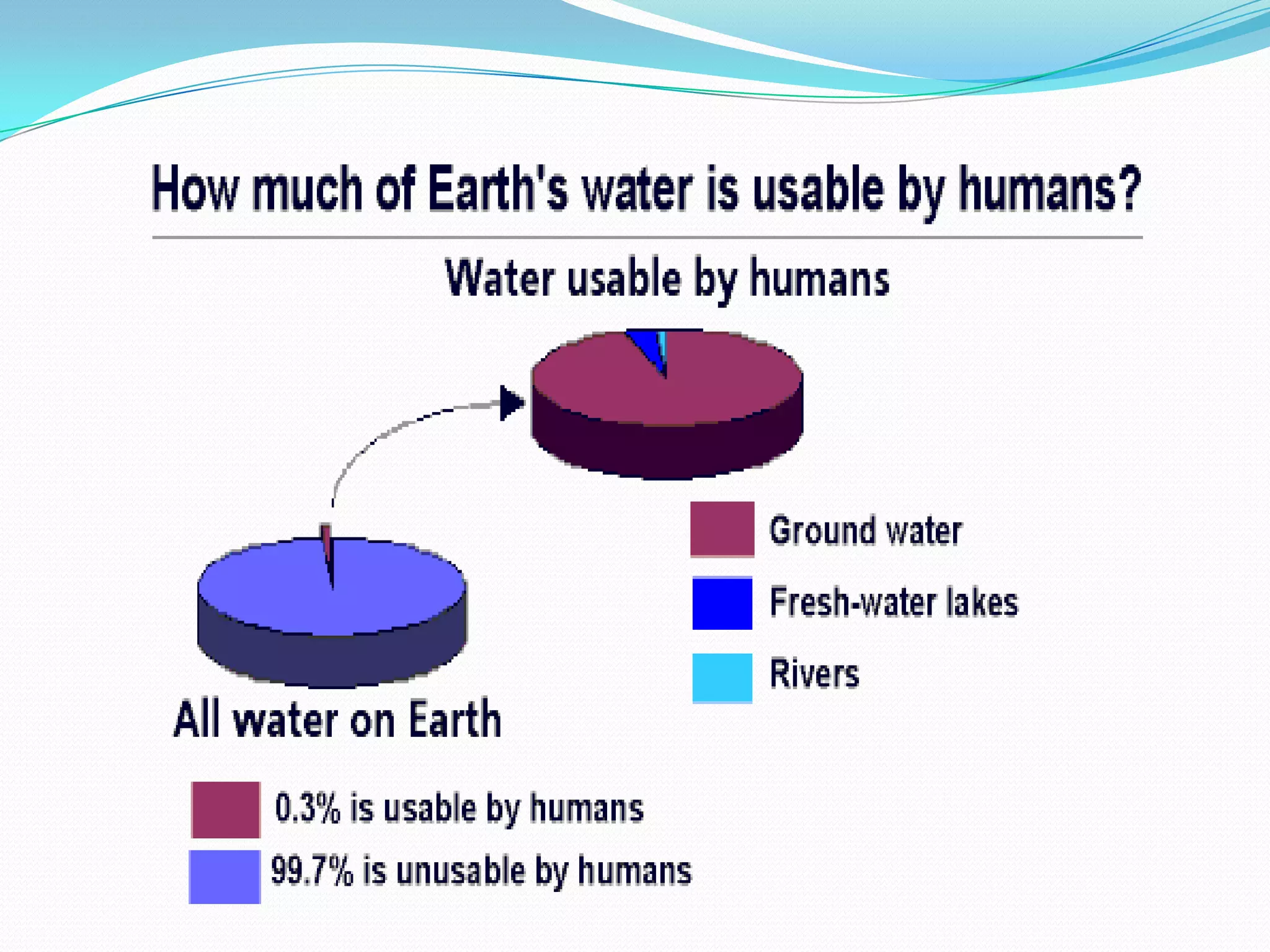 How much of Earth's water is usable by humans?

Water usable by humans

Ground water

Fresh-water lakes

Rivers

All water on Earth

0.3% is usable by humans

99.7% is unusable by humans